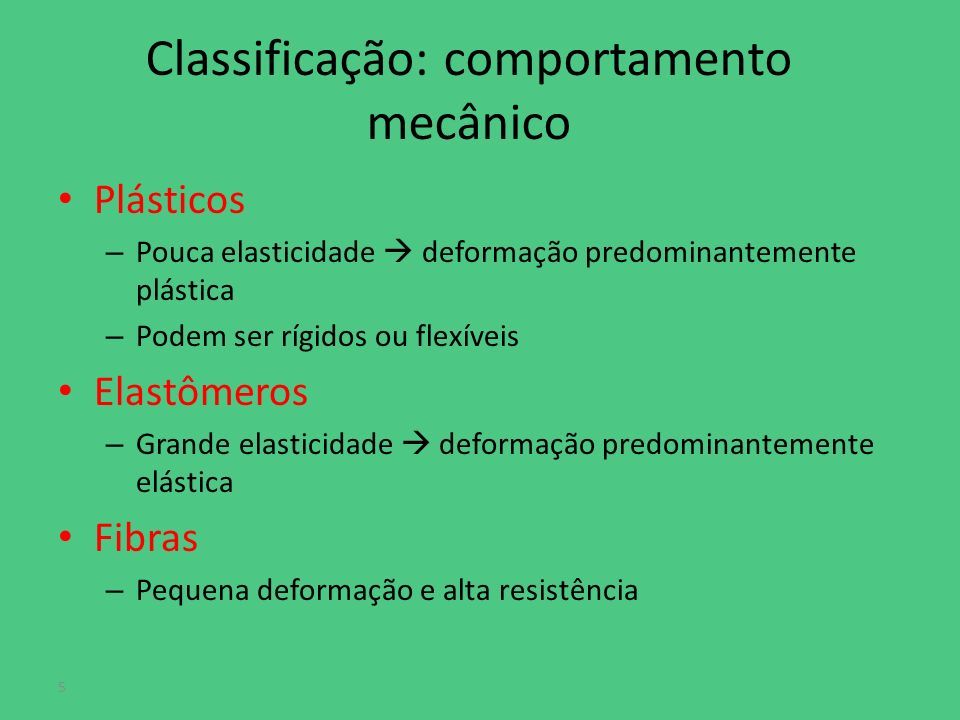 Classificação: comportamento mecânico

• Plásticos
 – Pouca elasticidade → deformação predominantemente plástica
 – Podem ser rígidos ou flexíveis
• Elastômeros
 – Grande elasticidade → deformação predominantemente elástica
• Fibras
 – Pequena deformação e alta resistência

5